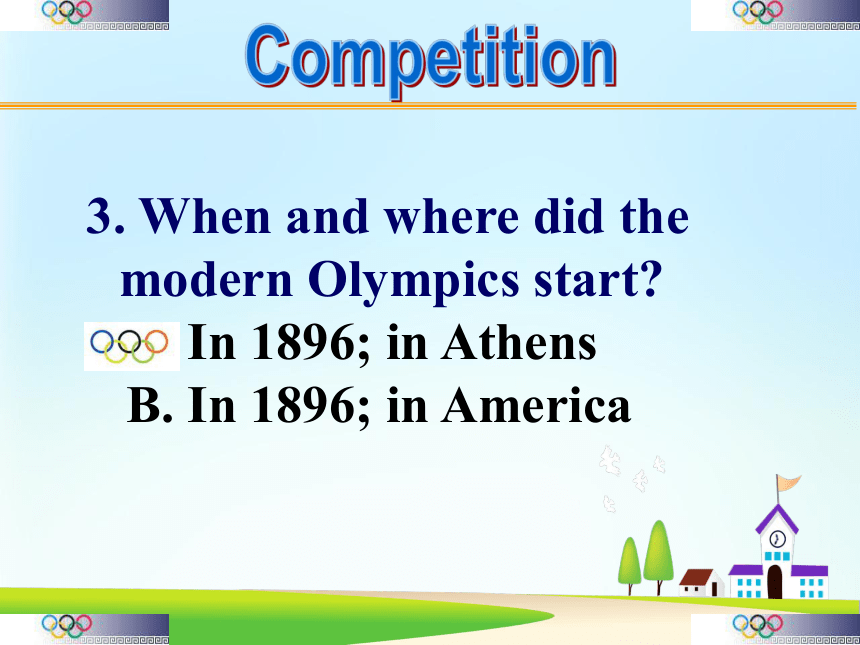 Competition

3. When and where did the modern Olympics start?

In 1896; in Athens

B. In 1896; in America